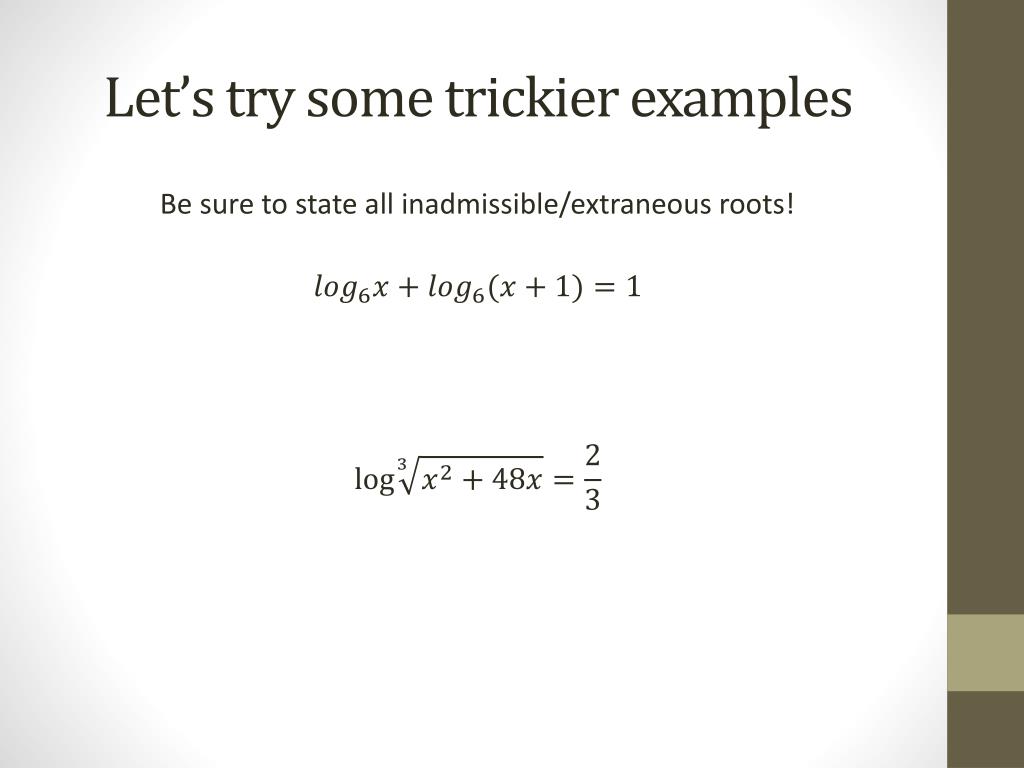 Let’s try some trickier examples

Be sure to state all inadmissible/extraneous roots!

$log_6 x + log_6(x+1) = 1$

$\log\sqrt[3]{x^2+48x} = \frac{2}{3}$